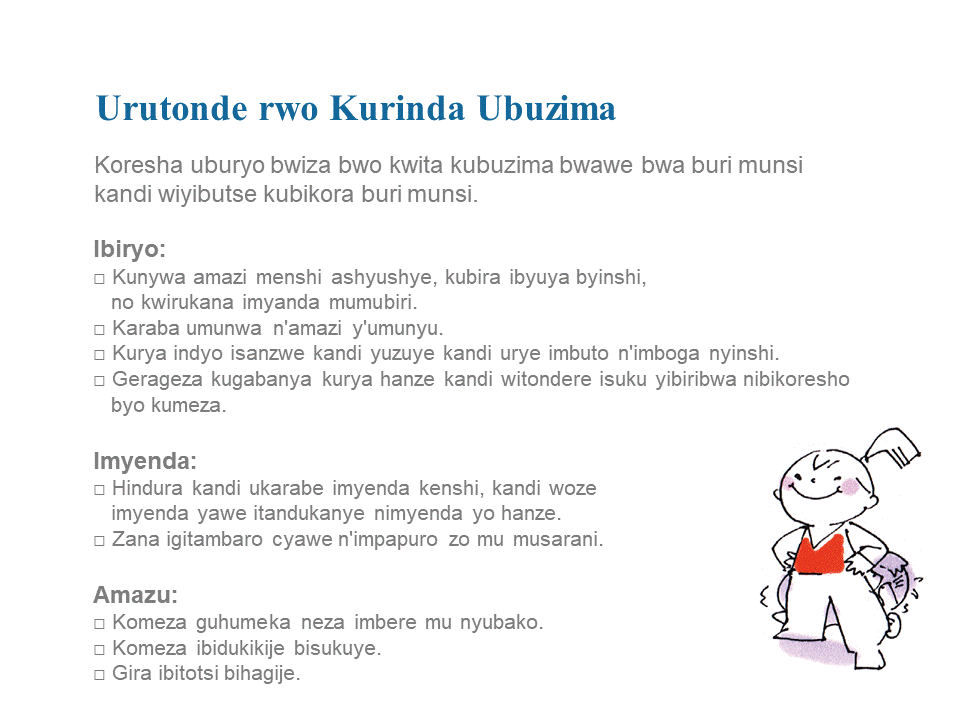 Urutonde rwo Kurinda Ubuzima

Koresha uburyo bwiza bwo kwita kubuzima bwawe bwa buri munsi kandi wiyibutse kubikora buri munsi.

Ibiryo:
□ Kunywa amazi menshi ashyushye, kubira ibyuya byinshi, no kwirukana imyanda mumubiri.
□ Karaba umunwa n'amazi y'umunyu.
□ Kurya indyo isanzwe kandi yuzuye kandi urye imbuto n'imboga nyinshi.
□ Gerageza kugabanya kurya hanze kandi witondere isuku yibiribwa nibikoresho byo kumeza.

Imyenda:
□ Hindura kandi ukarabe imyenda kenshi, kandi woze imyenda yawe itandukanye nimyenda yo hanze.
□ Zana igitambaro cyawe n'impapuro zo mu musarani.

Amazu:
□ Komeza guhumeka neza imbere mu nyubako.
□ Komeza ibidukikije bisukuye.
□ Gira ibitotsi bihagije.